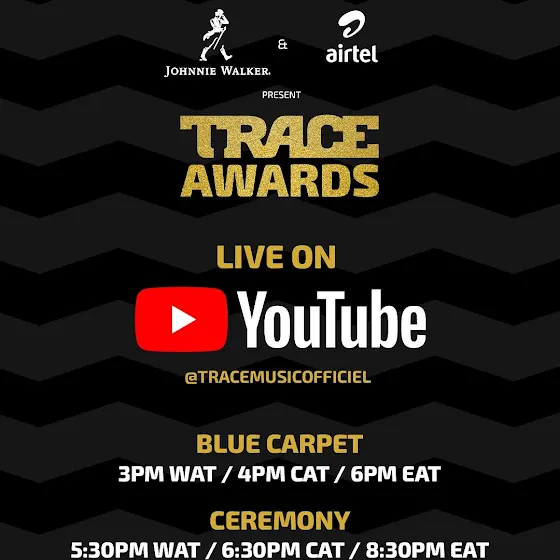 JOHNNIE WALKER.

&

airtel

PRESENT

TRACE AWARDS

LIVE ON

YouTube

@TRACEMUSICOFFICIEL

BLUE CARPET

3PM WAT / 4PM CAT / 6PM EAT

CEREMONY

5:30PM WAT / 6:30PM CAT / 8:30PM EAT